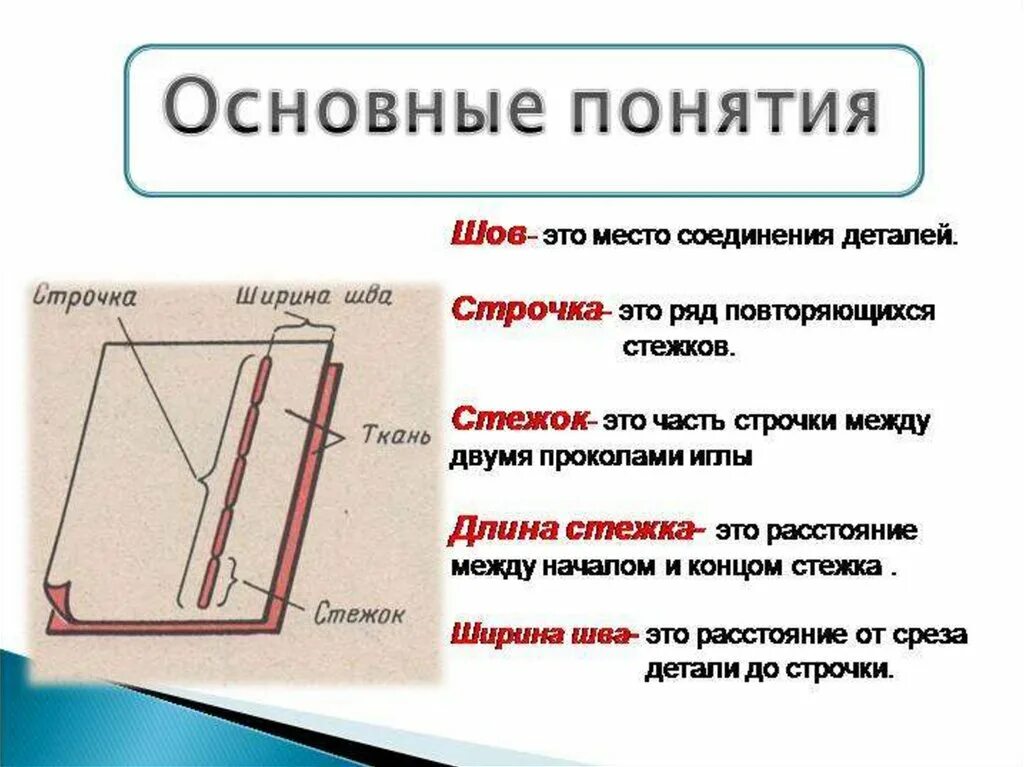 Основные понятия

Строчка

Ширина шва

Ткань

Стежок

Шов- это место соединения деталей.

Строчка- это ряд повторяющихся стежков.

Стежок- это часть строчки между двумя проколами иглы

Длина стежка- это расстояние между началом и концом стежка .

Ширина шва- это расстояние от среза детали до строчки.